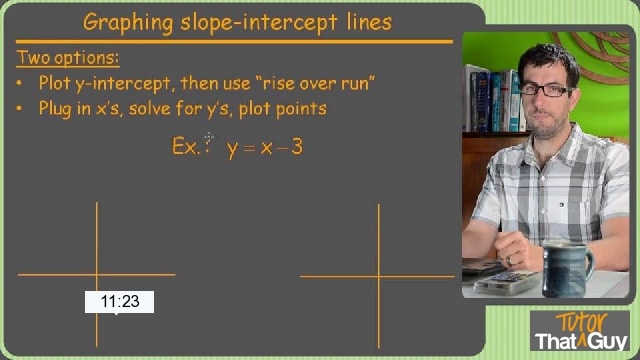 Graphing slope-intercept lines

Two options:
• Plot y-intercept, then use "rise over run"
• Plug in x's, solve for y's, plot points

Ex.: $y = x - 3$

11:23

Tutor
That Guy